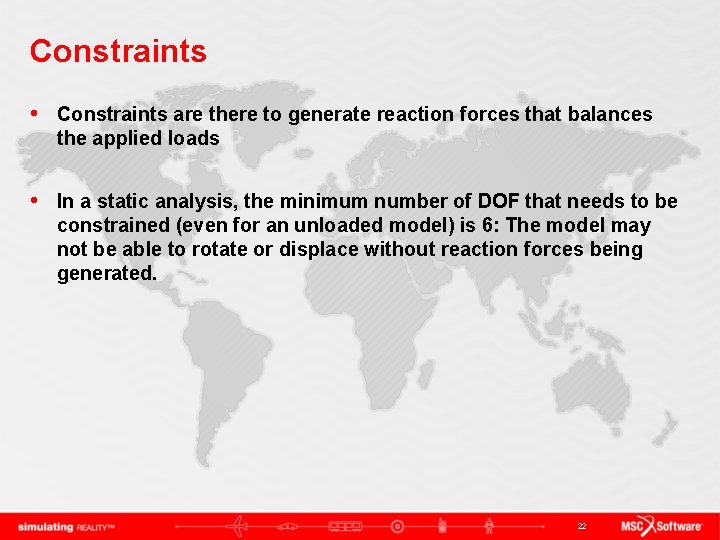 Constraints

• Constraints are there to generate reaction forces that balances the applied loads

• In a static analysis, the minimum number of DOF that needs to be constrained (even for an unloaded model) is 6: The model may not be able to rotate or displace without reaction forces being generated.

simulating REALITY™

22

MSC Software